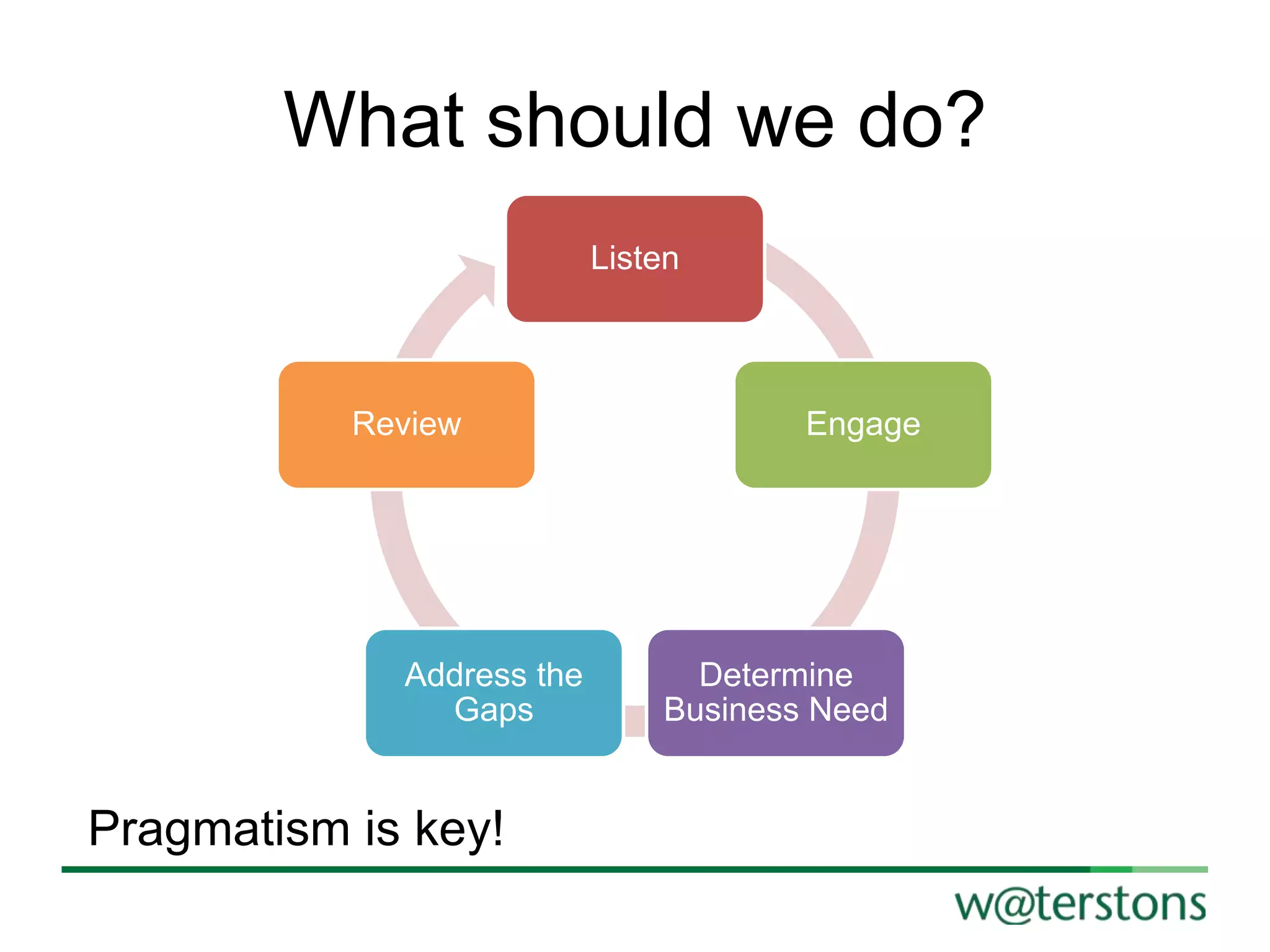 What should we do?

Listen

Engage

Determine Business Need

Address the Gaps

Review

Pragmatism is key!

w@terstons